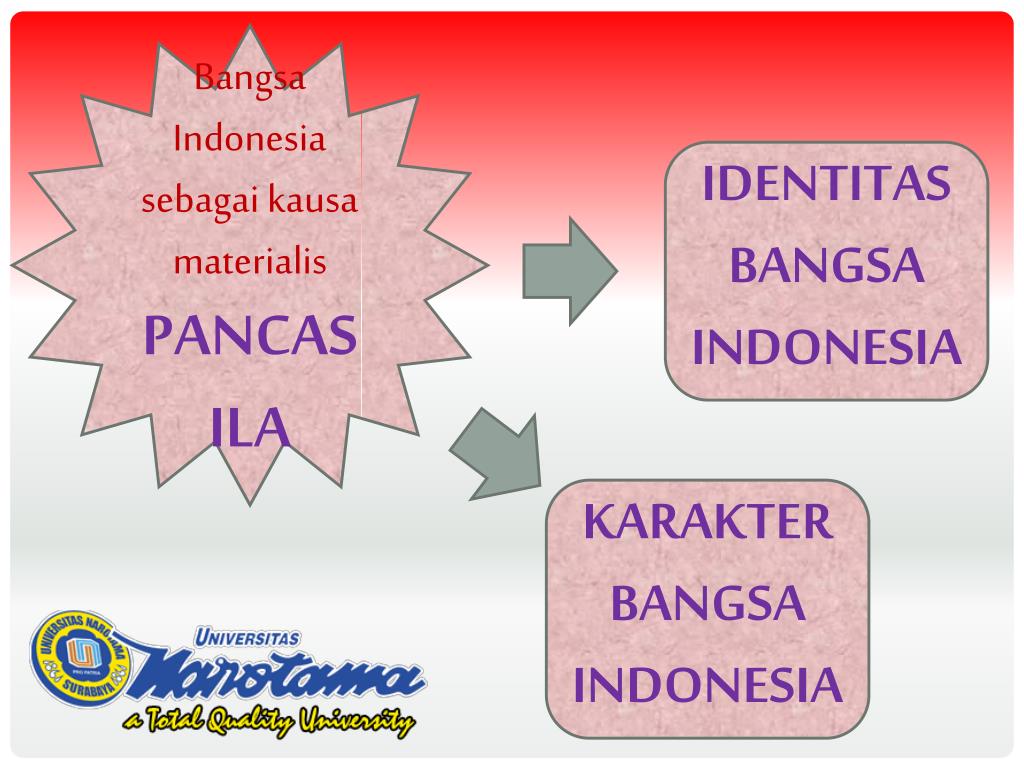 Bangsa Indonesia sebagai kausa materialis

PANCAS ILA

IDENTITAS BANGSA INDONESIA

KARAKTER BANGSA INDONESIA

UNIVERSITAS NAROTAMA SURABAYA PRO PATRIA

UNIVERSITAS

Narotama

a Total Quality University